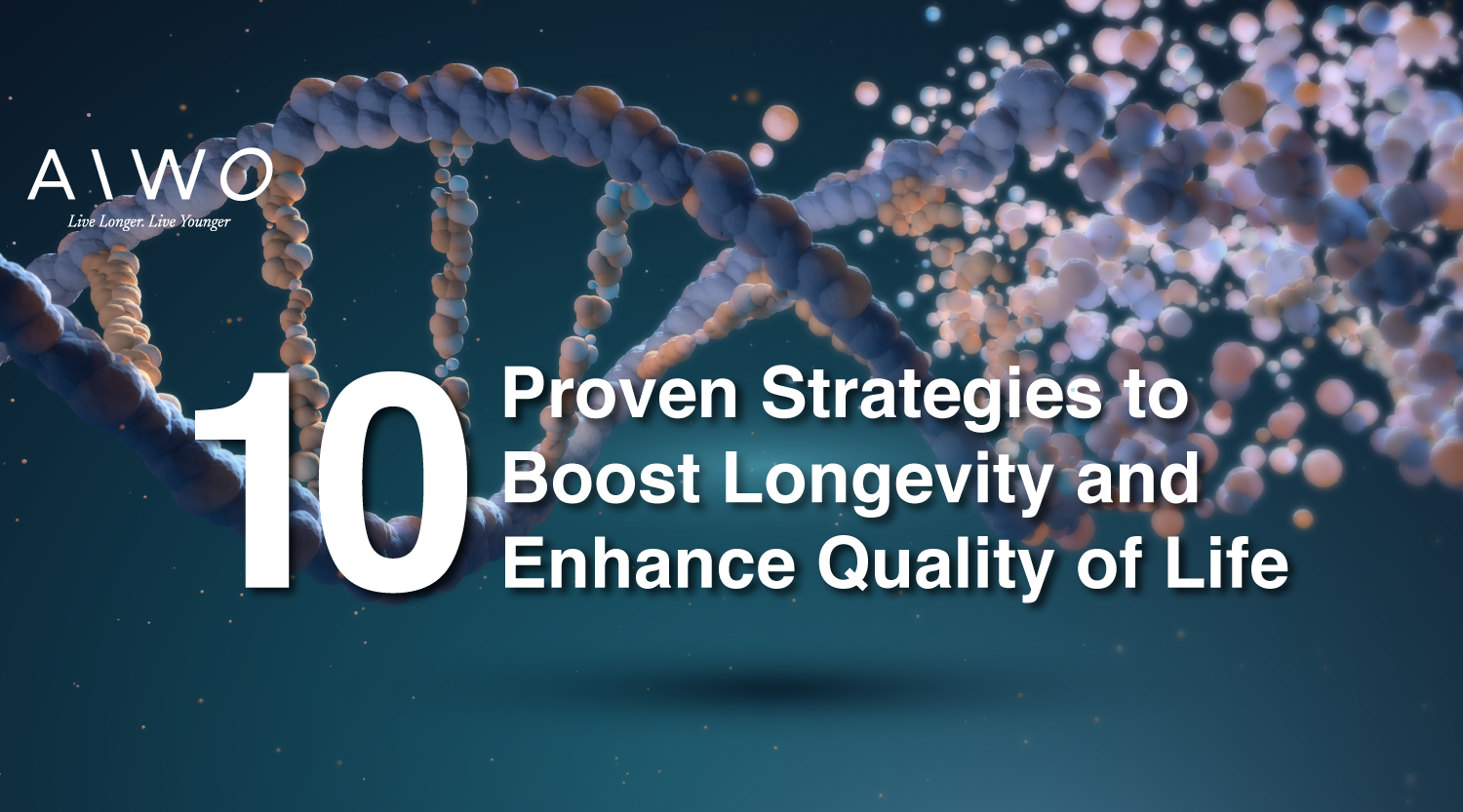 A\WO
Live Longer. Live Younger

10 Proven Strategies to Boost Longevity and Enhance Quality of Life